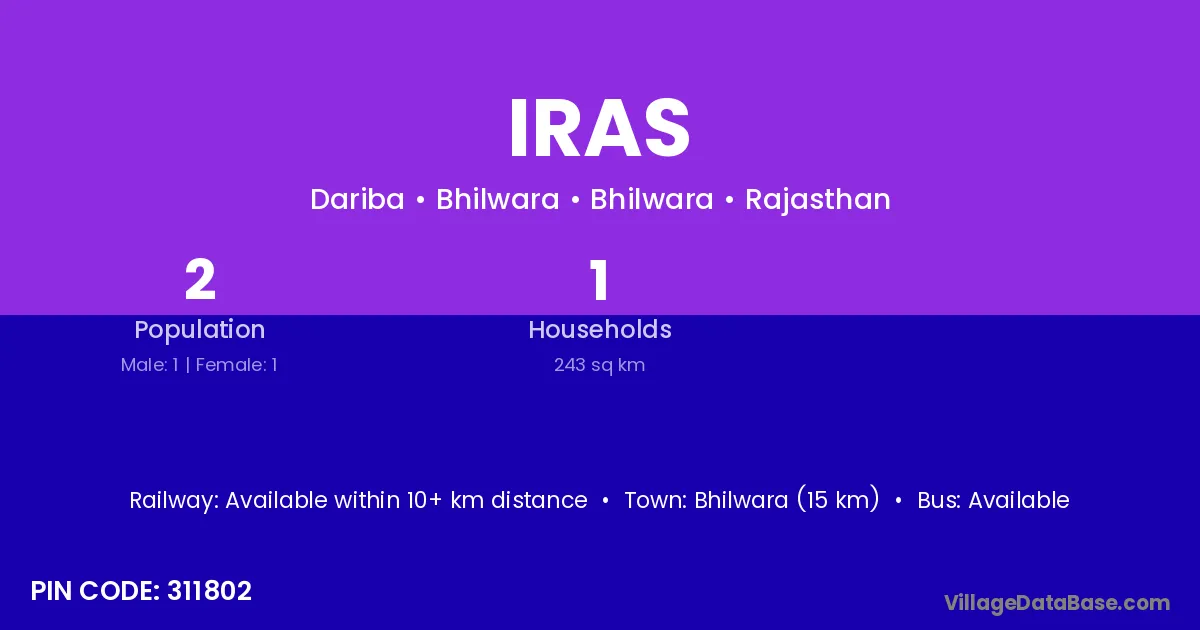 IRAS

Dariba • Bhilwara • Bhilwara • Rajasthan

2
Population
Male: 1 | Female: 1

1
Households
243 sq km

Railway: Available within 10+ km distance • Town: Bhilwara (15 km) • Bus: Available

PIN CODE: 311802

VillageDataBase.com